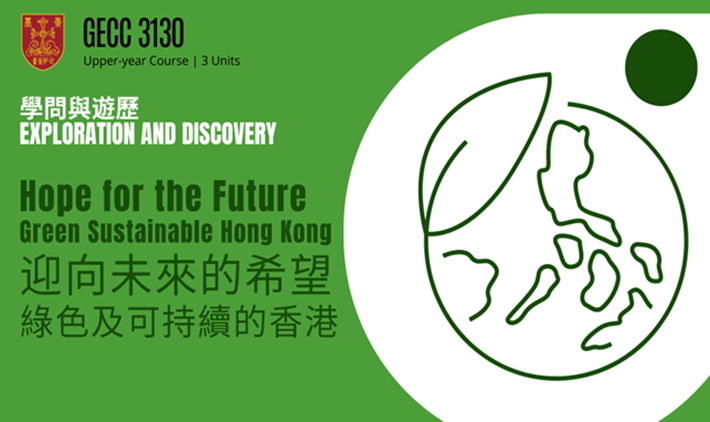 GECC 3130
Upper-year Course | 3 Units

學問與遊歷
EXPLORATION AND DISCOVERY

Hope for the Future
Green Sustainable Hong Kong
迎向未來的希望
綠色及可持續的香港